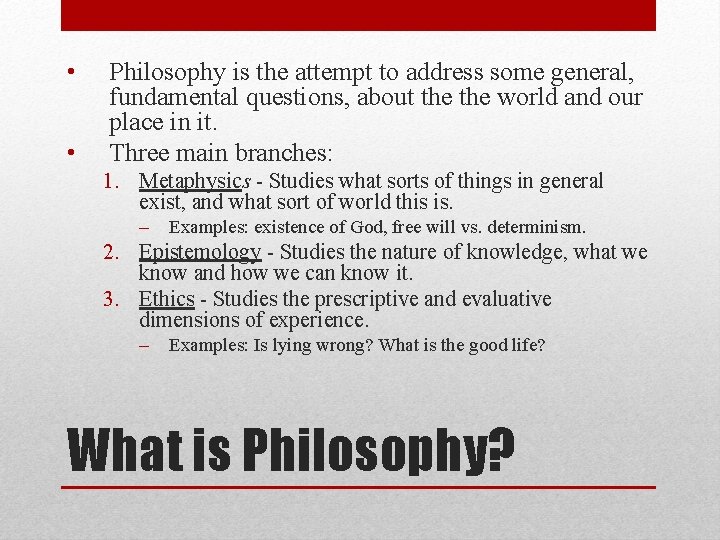 • Philosophy is the attempt to address some general, fundamental questions, about the the world and our place in it.
• Three main branches:
1. Metaphysics - Studies what sorts of things in general exist, and what sort of world this is.
– Examples: existence of God, free will vs. determinism.
2. Epistemology - Studies the nature of knowledge, what we know and how we can know it.
3. Ethics - Studies the prescriptive and evaluative dimensions of experience.
– Examples: Is lying wrong? What is the good life?

What is Philosophy?